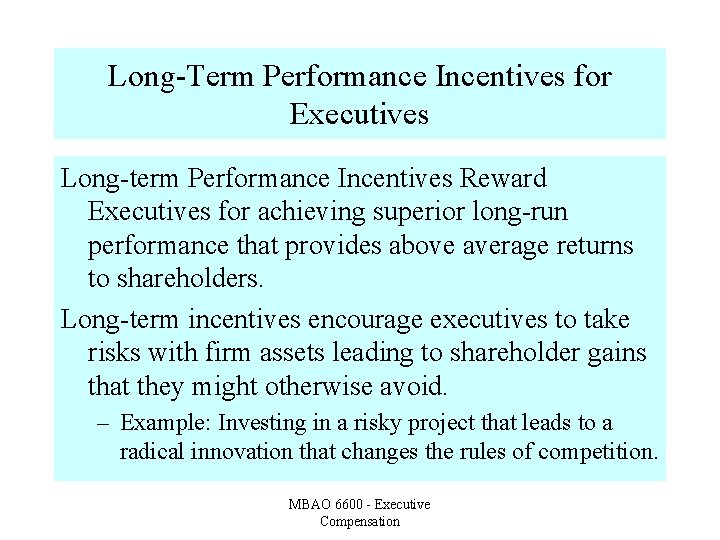 Long-Term Performance Incentives for Executives

Long-term Performance Incentives Reward Executives for achieving superior long-run performance that provides above average returns to shareholders.

Long-term incentives encourage executives to take risks with firm assets leading to shareholder gains that they might otherwise avoid.

– Example: Investing in a risky project that leads to a radical innovation that changes the rules of competition.

MBAO 6600 - Executive Compensation